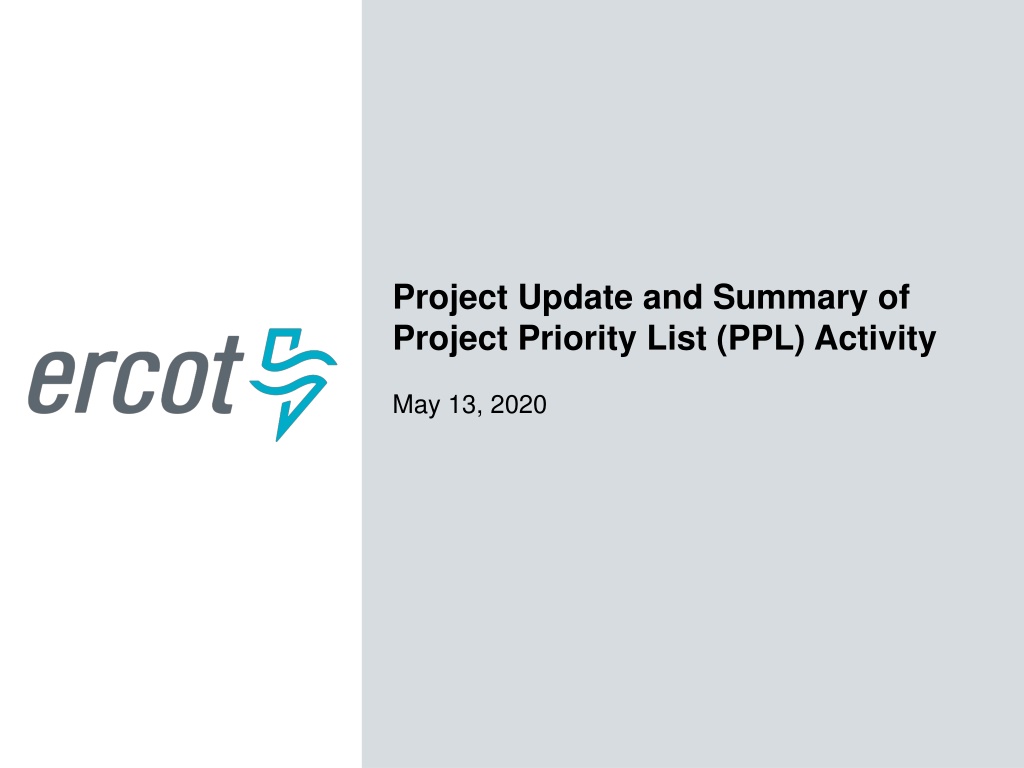 ercot

Project Update and Summary of Project Priority List (PPL) Activity

May 13, 2020